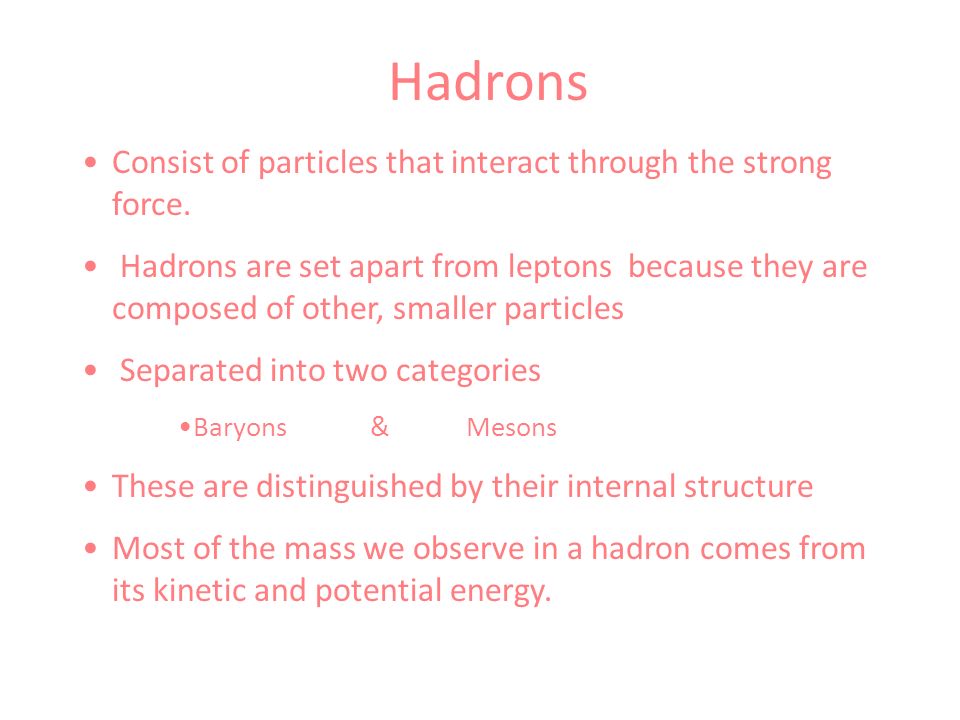 Hadrons

• Consist of particles that interact through the strong force.

• Hadrons are set apart from leptons because they are composed of other, smaller particles

• Separated into two categories

•Baryons & Mesons

• These are distinguished by their internal structure

• Most of the mass we observe in a hadron comes from its kinetic and potential energy.